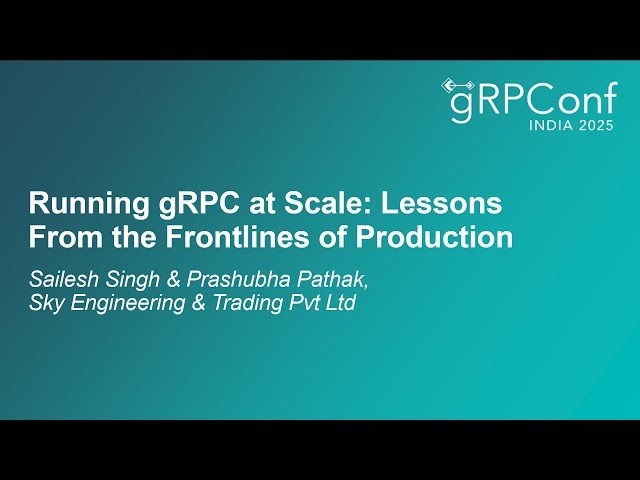 gRPConf
INDIA 2025

Running gRPC at Scale: Lessons From the Frontlines of Production

Sailesh Singh & Prashubha Pathak, Sky Engineering & Trading Pvt Ltd